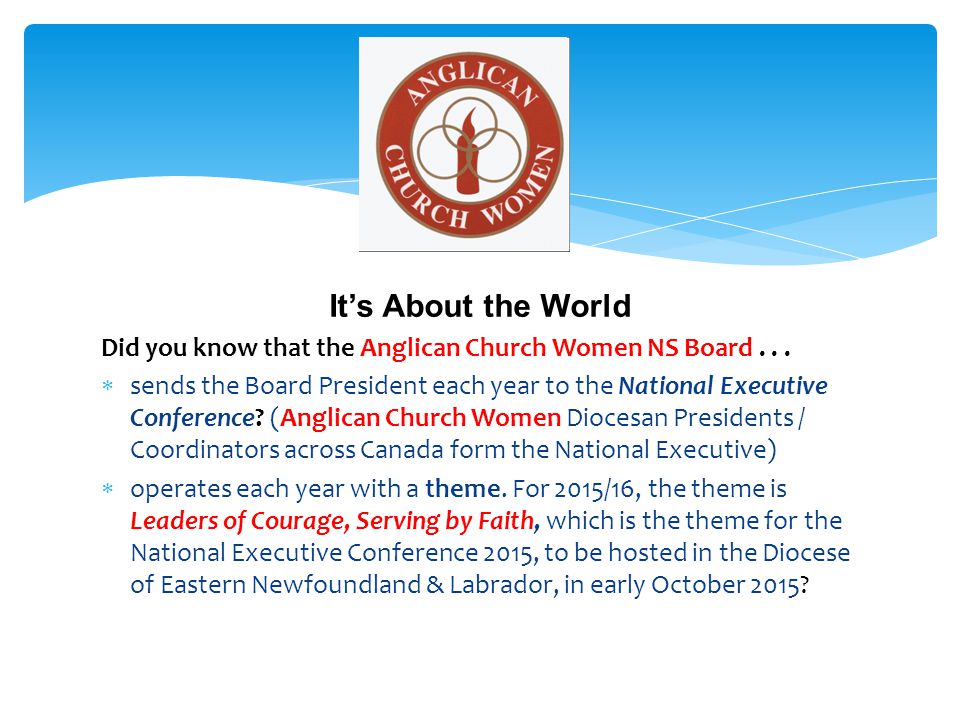 ANGLICAN CHURCH WOMEN

It's About the World

Did you know that the Anglican Church Women NS Board . . .

* sends the Board President each year to the National Executive Conference? (Anglican Church Women Diocesan Presidents / Coordinators across Canada form the National Executive)

* operates each year with a theme. For 2015/16, the theme is Leaders of Courage, Serving by Faith, which is the theme for the National Executive Conference 2015, to be hosted in the Diocese of Eastern Newfoundland & Labrador, in early October 2015?